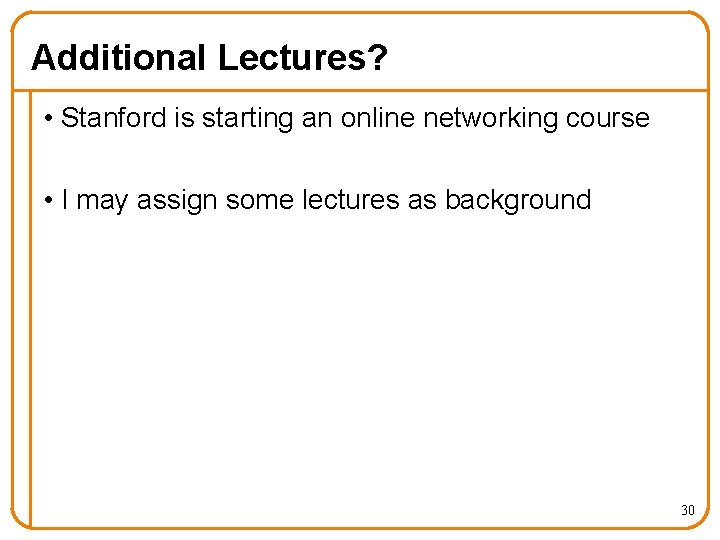 Additional Lectures?

• Stanford is starting an online networking course

• I may assign some lectures as background

30